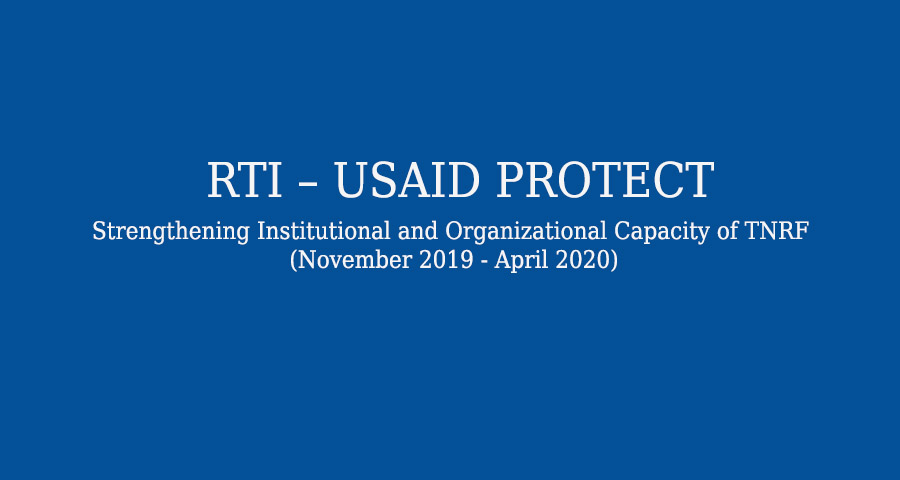 RTI – USAID PROTECT

Strengthening Institutional and Organizational Capacity of TNRF
(November 2019 - April 2020)